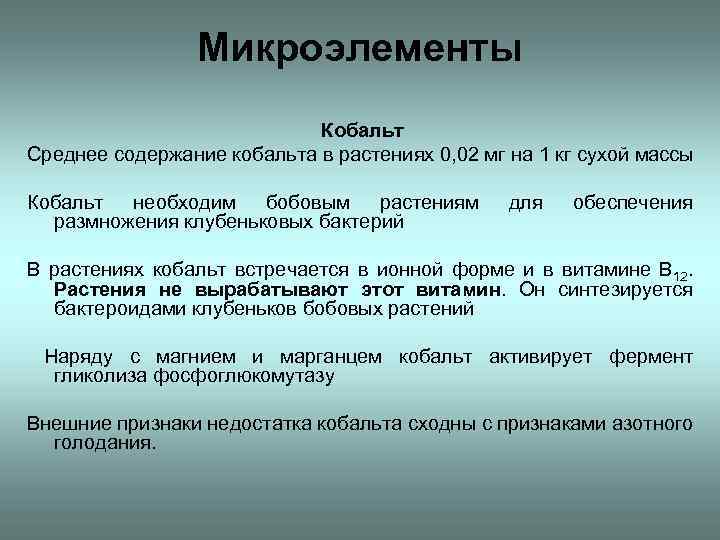 Микроэлементы

Кобальт
Среднее содержание кобальта в растениях 0,02 мг на 1 кг сухой массы

Кобальт необходим бобовым растениям для обеспечения размножения клубеньковых бактерий

В растениях кобальт встречается в ионной форме и в витамине $B_{12}$. Растения не вырабатывают этот витамин. Он синтезируется бактероидами клубеньков бобовых растений

Наряду с магнием и марганцем кобальт активирует фермент гликолиза фосфоглюкомутазу

Внешние признаки недостатка кобальта сходны с признаками азотного голодания.